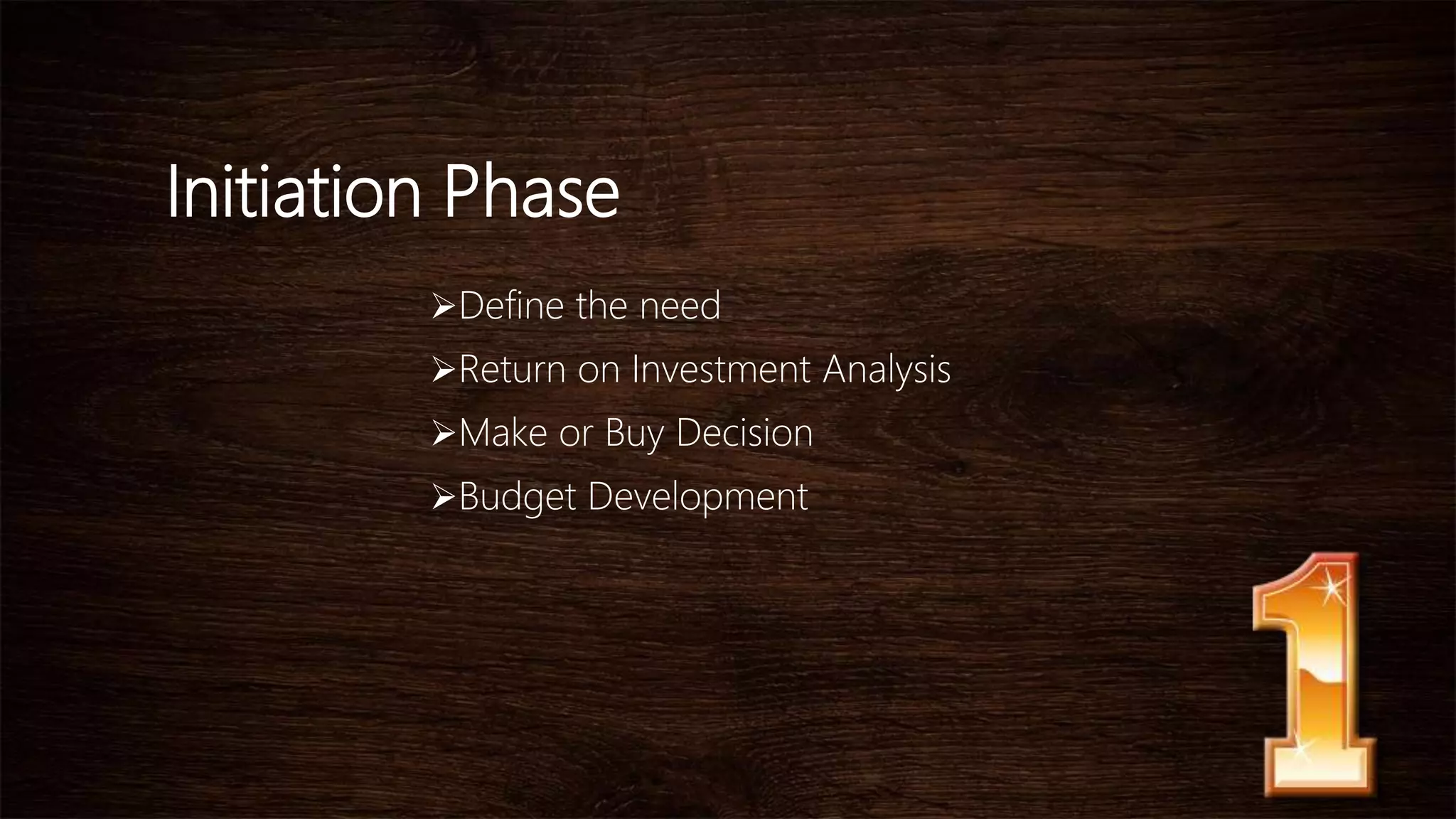 Initiation Phase

➢Define the need

➢Return on Investment Analysis

➢Make or Buy Decision

➢Budget Development

1